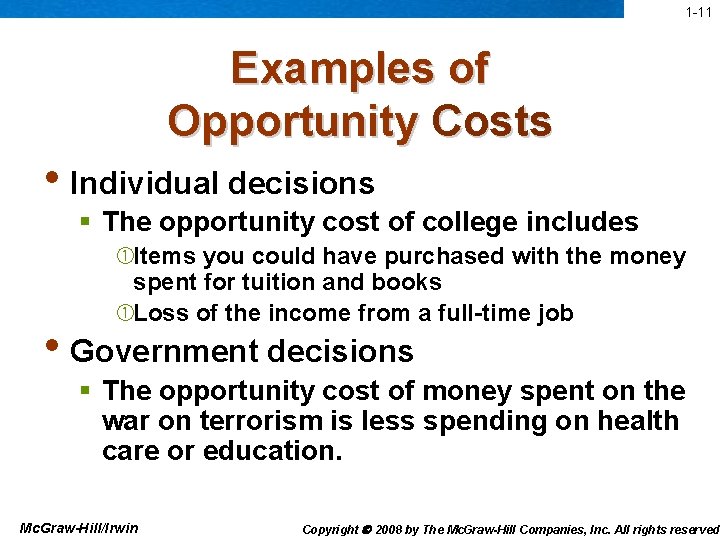 1-11

Examples of Opportunity Costs

• Individual decisions
▪ The opportunity cost of college includes
①Items you could have purchased with the money spent for tuition and books
①Loss of the income from a full-time job

• Government decisions
▪ The opportunity cost of money spent on the war on terrorism is less spending on health care or education.

McGraw-Hill/Irwin

Copyright © 2008 by The McGraw-Hill Companies, Inc. All rights reserved